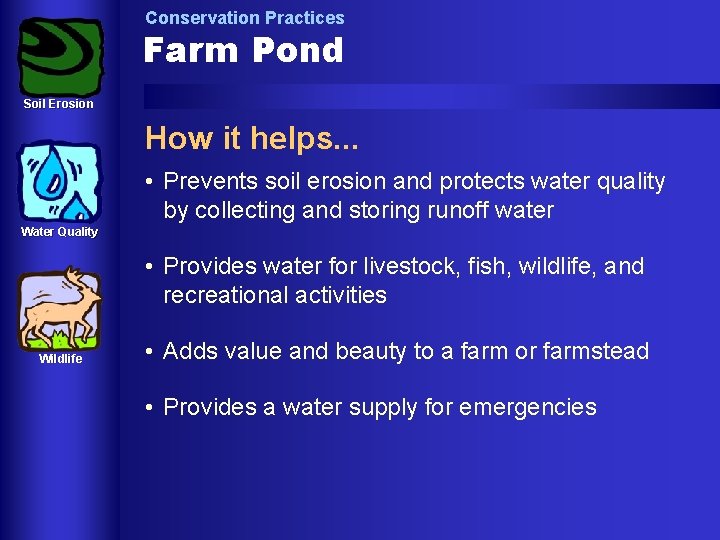 Soil Erosion

Water Quality

Wildlife

Conservation Practices

Farm Pond

How it helps...

• Prevents soil erosion and protects water quality by collecting and storing runoff water

• Provides water for livestock, fish, wildlife, and recreational activities

• Adds value and beauty to a farm or farmstead

• Provides a water supply for emergencies